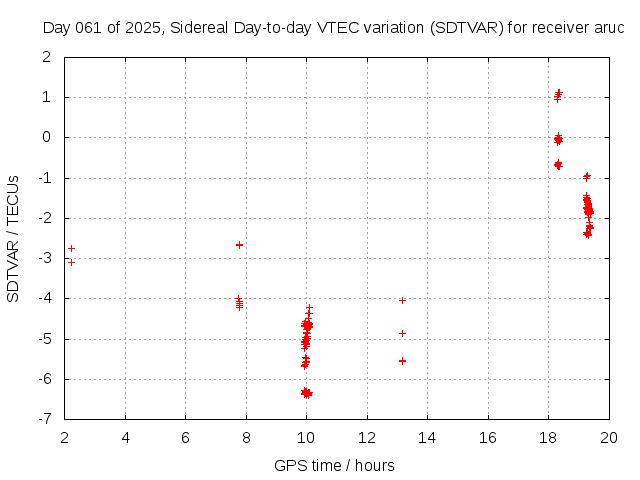 Day 061 of 2025, Sidereal Day-to-day VTEC variation (SDTVAR) for receiver aruc

SDTVAR / TECUs

2
1
0
-1
-2
-3
-4
-5
-6
-7

2 4 6 8 10 12 14 16 18 20

GPS time / hours